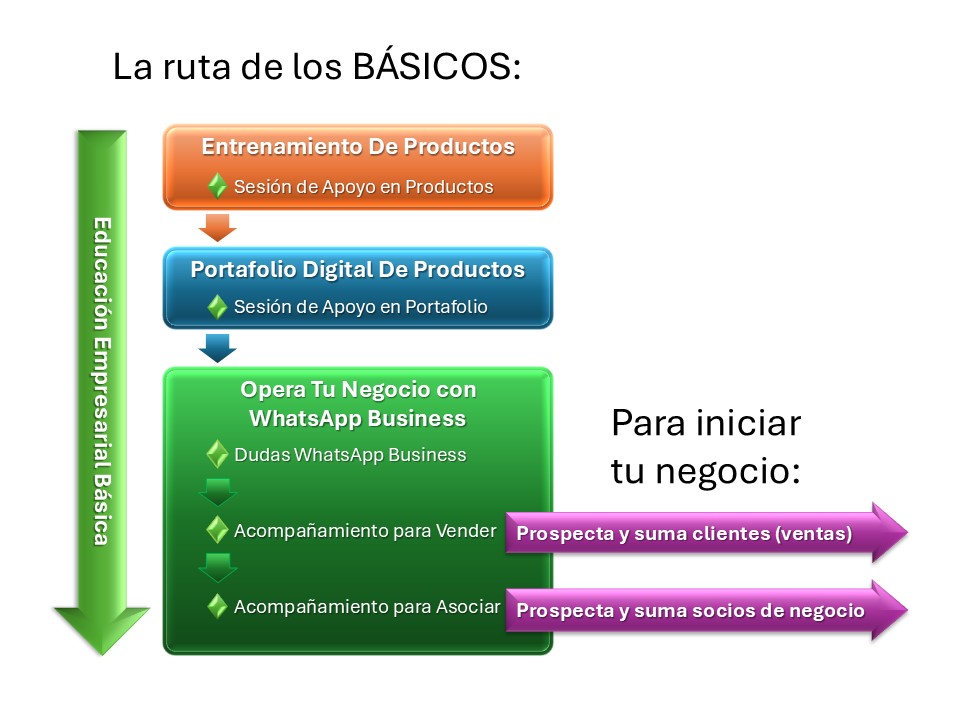 La ruta de los BÁSICOS:

Educación Empresarial Básica

Entrenamiento De Productos

Sesión de Apoyo en Productos

Portafolio Digital De Productos

Sesión de Apoyo en Portafolio

Opera Tu Negocio con WhatsApp Business

Dudas WhatsApp Business

Acompañamiento para Vender

Acompañamiento para Asociar

Para iniciar tu negocio:

Prospecta y suma clientes (ventas)

Prospecta y suma socios de negocio